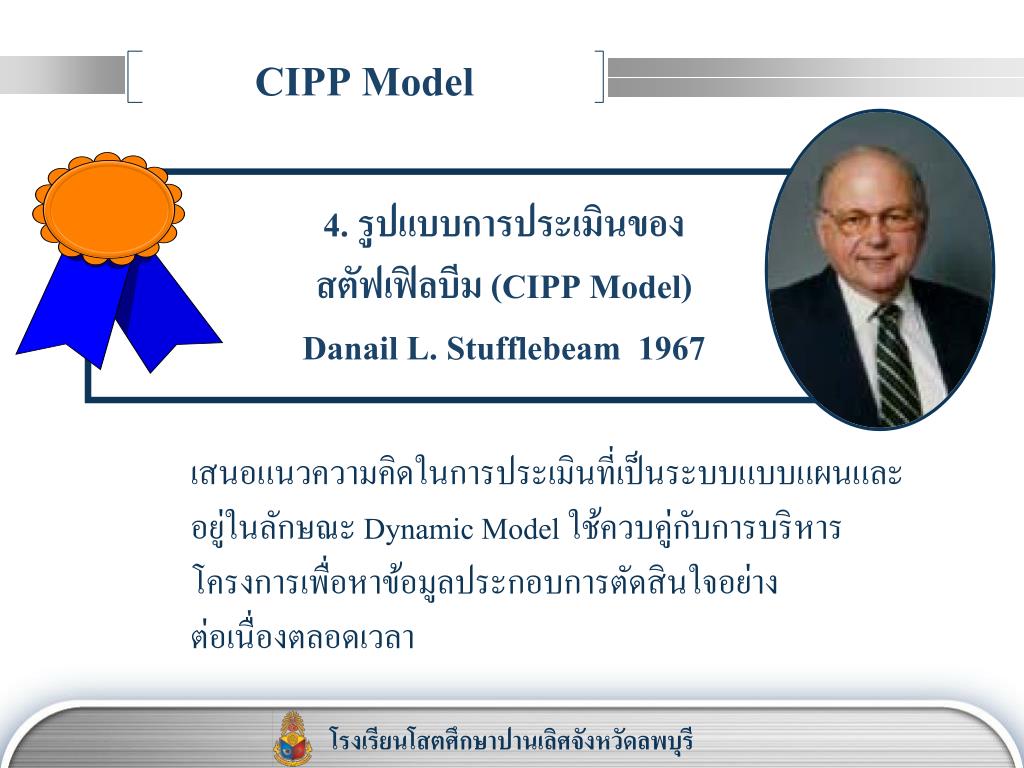 CIPP Model

4. รูปแบบการประเมินของ สตัฟเฟิลบีม (CIPP Model)

Danail L. Stufflebeam 1967

เสนอแนวความคิดในการประเมินที่เป็นระบบแบบแผนและอยู่ในลักษณะ Dynamic Model ใช้ควบคู่กับการบริหารโครงการเพื่อหาข้อมูลประกอบการตัดสินใจอย่างต่อเนื่องตลอดเวลา

โรงเรียนโสตศึกษาปานเลิศจังหวัดลพบุรี